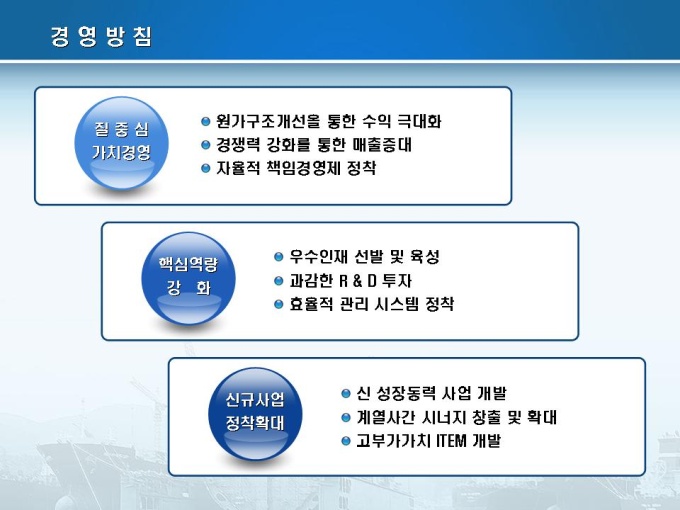 경 영 방 침

질 중 심
가치경영

원가구조개선을 통한 수익 극대화
경쟁력 강화를 통한 매출증대
자율적 책임경영제 정착

핵심역량
강 화

우수인재 선발 및 육성
과감한 R & D 투자
효율적 관리 시스템 정착

신규사업
정착확대

신 성장동력 사업 개발
계열사간 시너지 창출 및 확대
고부가가치 ITEM 개발